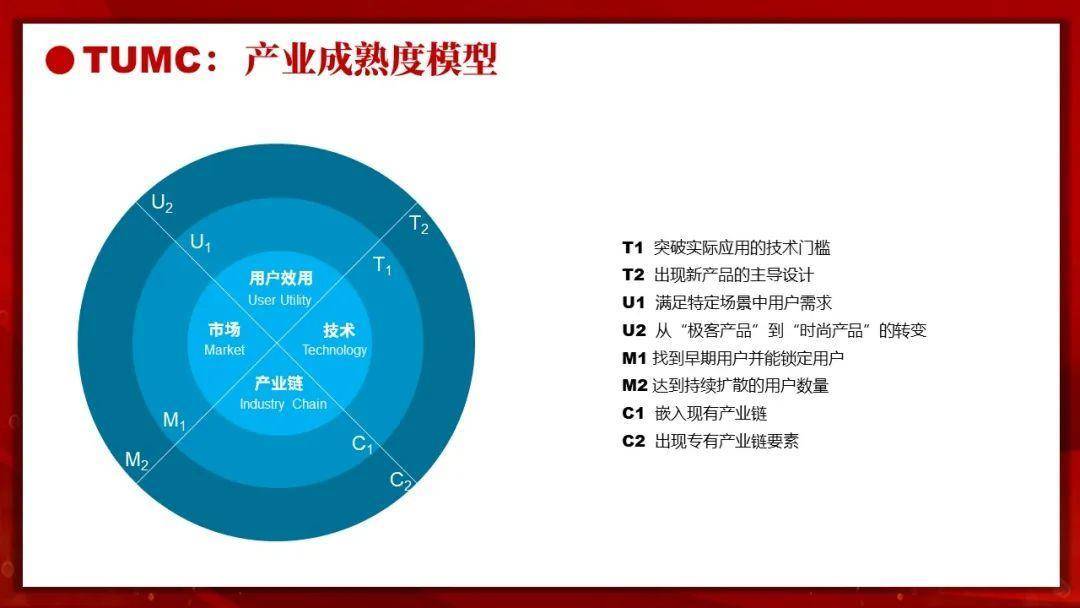 TUMC：产业成熟度模型

$U_2$
$U_1$
$T_2$
$T_1$
用户效用
User Utility
市场
Market
技术
Technology
产业链
Industry Chain
$M_1$
$M_2$
$C_1$
$C_2$

T1 突破实际应用的技术门槛
T2 出现新产品的主导设计
U1 满足特定场景中用户需求
U2 从“极客产品”到“时尚产品”的转变
M1 找到早期用户并能锁定用户
M2 达到持续扩散的用户数量
C1 嵌入现有产业链
C2 出现专有产业链要素